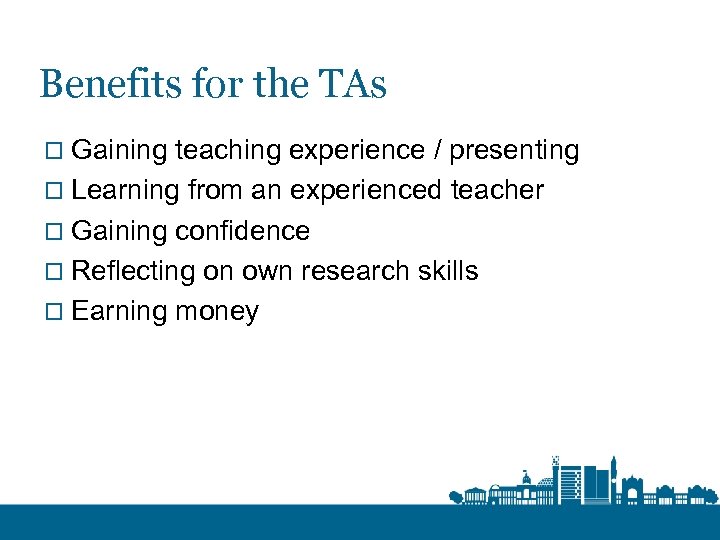 Benefits for the TAs

□ Gaining teaching experience / presenting
□ Learning from an experienced teacher
□ Gaining confidence
□ Reflecting on own research skills
□ Earning money